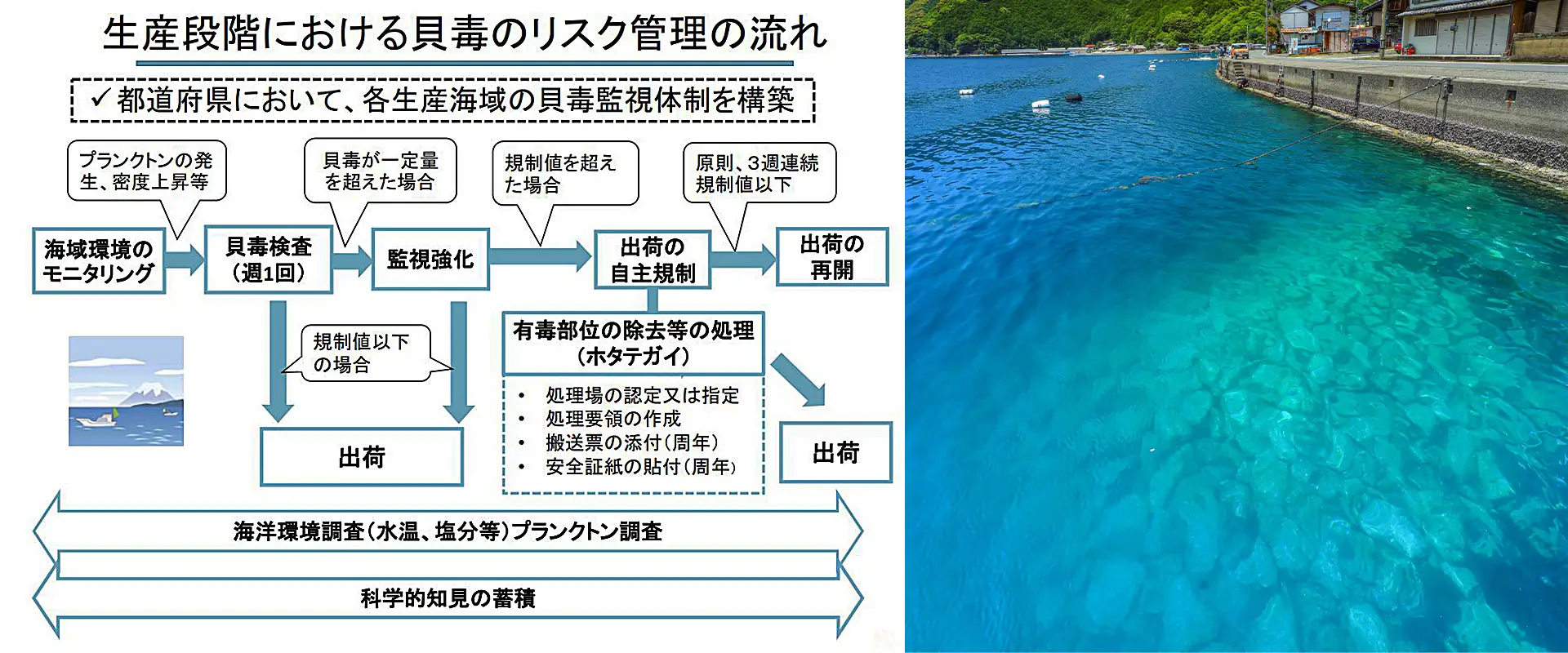 生産段階における貝毒のリスク管理の流れ

✓都道府県において、各生産海域の貝毒監視体制を構築

プランクトンの発生、密度上昇等

貝毒が一定量を超えた場合

規制値を超えた場合

原則、3週連続規制値以下

海域環境のモニタリング

貝毒検査（週1回）

監視強化

出荷の自主規制

出荷の再開

規制値以下の場合

有毒部位の除去等の処理（ホタテガイ）

• 処理場の認定又は指定
• 処理要領の作成
• 搬送票の添付（周年）
• 安全証紙の貼付（周年）

出荷

出荷

海洋環境調査（水温、塩分等）プランクトン調査

科学的知見の蓄積